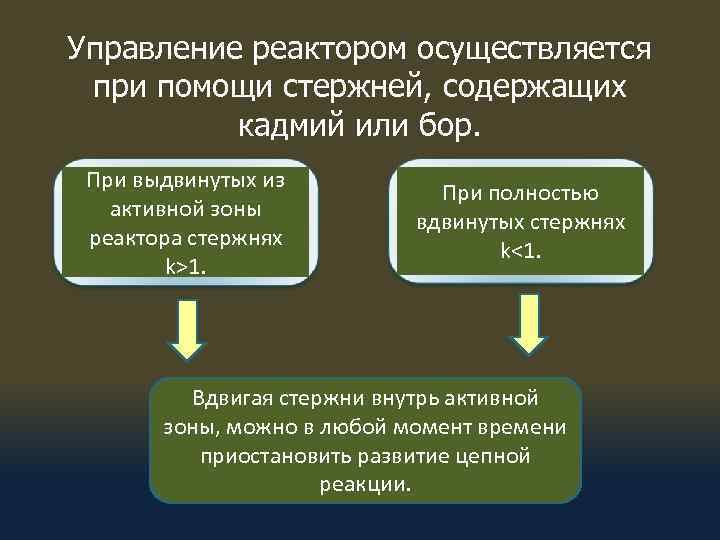 Управление реактором осуществляется при помощи стержней, содержащих кадмий или бор.

При выдвинутых из активной зоны реактора стержнях k>1.

При полностью вдвинутых стержнях k<1.

Вдвигая стержни внутрь активной зоны, можно в любой момент времени приостановить развитие цепной реакции.